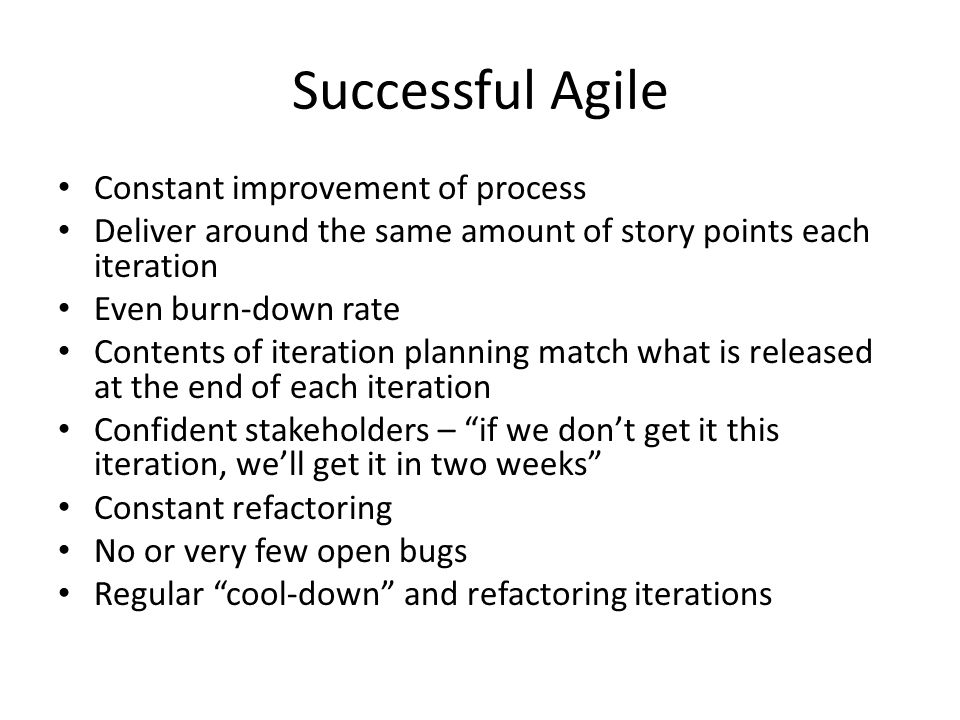 Successful Agile

• Constant improvement of process
• Deliver around the same amount of story points each iteration
• Even burn-down rate
• Contents of iteration planning match what is released at the end of each iteration
• Confident stakeholders – “if we don’t get it this iteration, we’ll get it in two weeks”
• Constant refactoring
• No or very few open bugs
• Regular “cool-down” and refactoring iterations